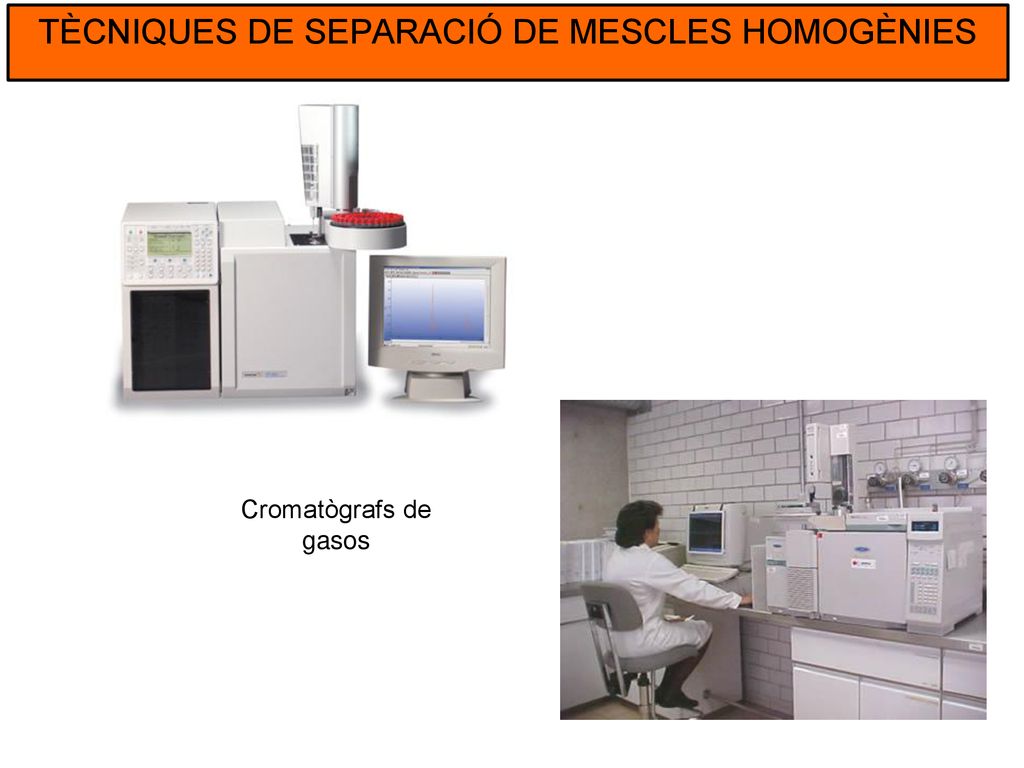 TÈCNIQUES DE SEPARACIÓ DE MESCLES HOMOGÈNIES

Cromatògrafs de gasos